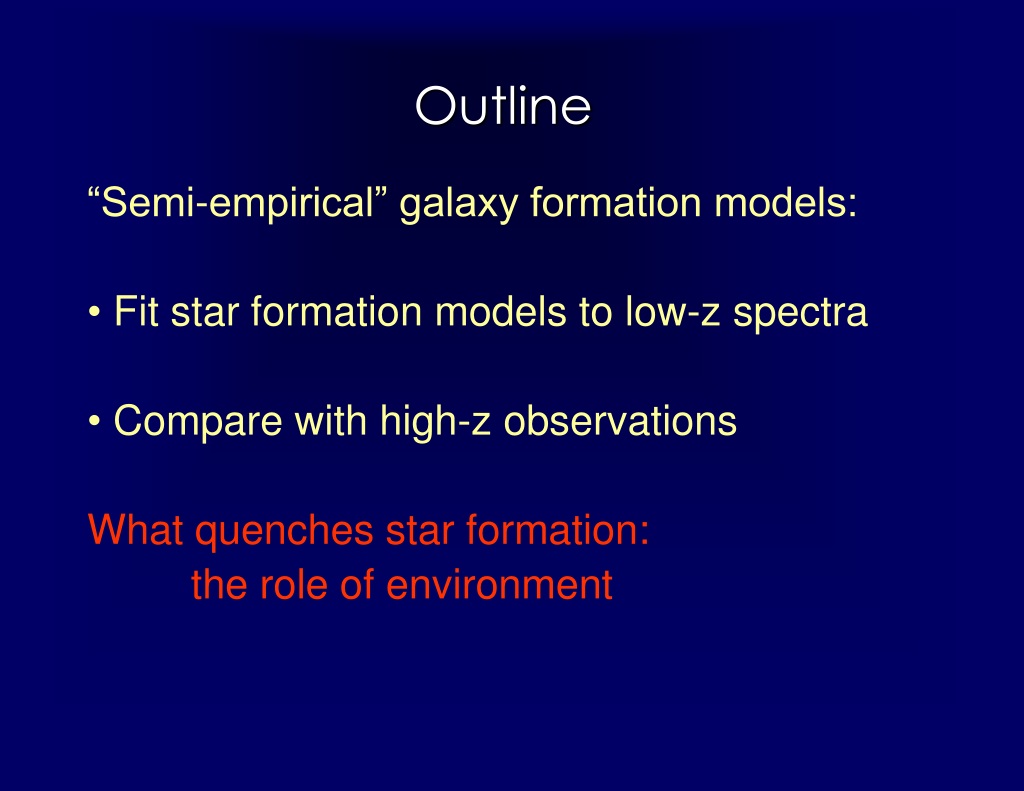 Outline

“Semi-empirical” galaxy formation models:

• Fit star formation models to low-z spectra

• Compare with high-z observations

What quenches star formation:
the role of environment